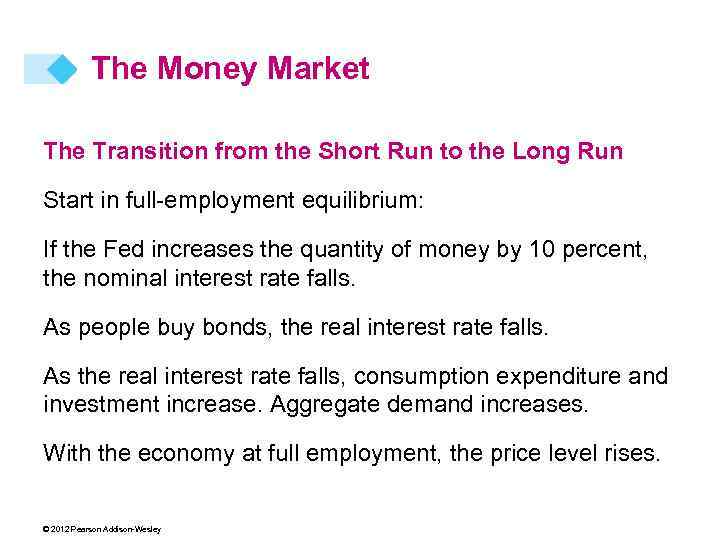 The Money Market

The Transition from the Short Run to the Long Run

Start in full-employment equilibrium:

If the Fed increases the quantity of money by 10 percent, the nominal interest rate falls.

As people buy bonds, the real interest rate falls.

As the real interest rate falls, consumption expenditure and investment increase. Aggregate demand increases.

With the economy at full employment, the price level rises.

© 2012 Pearson Addison-Wesley